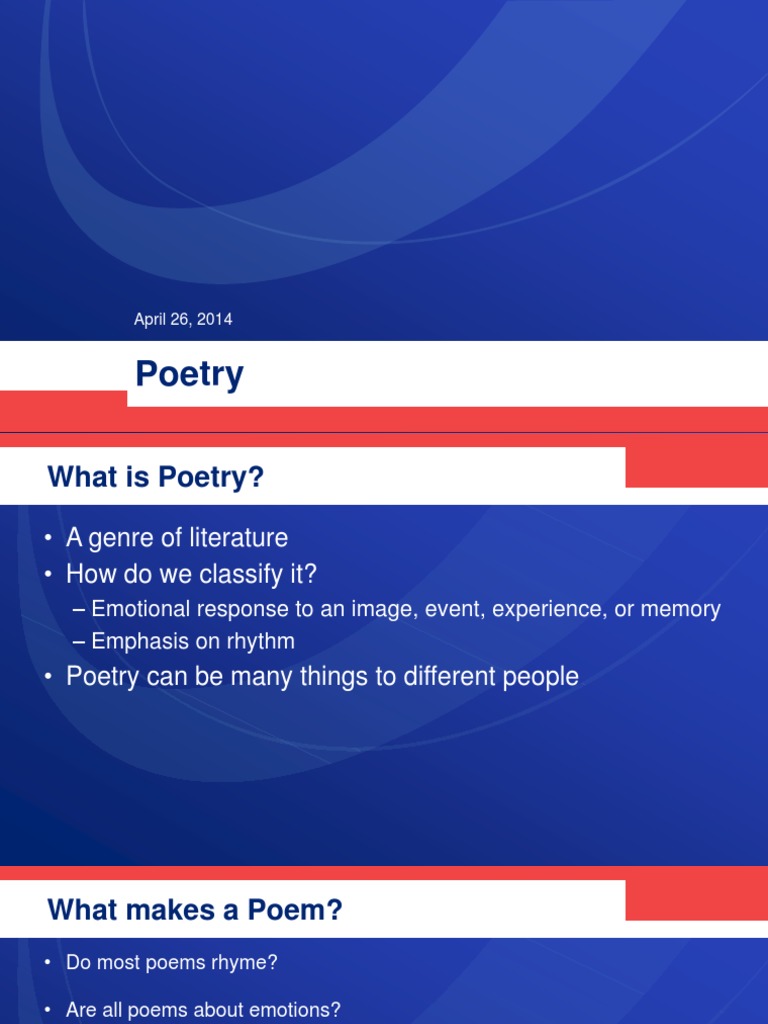 April 26, 2014

Poetry

What is Poetry?

• A genre of literature
• How do we classify it?
– Emotional response to an image, event, experience, or memory
– Emphasis on rhythm
• Poetry can be many things to different people

What makes a Poem?

• Do most poems rhyme?
• Are all poems about emotions?